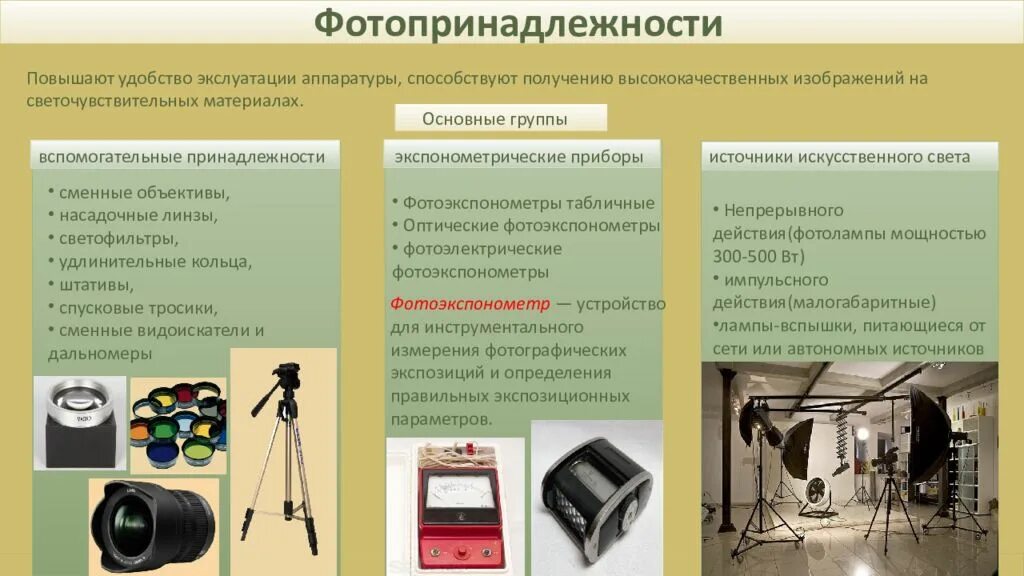 Фотопринадлежности

Повышают удобство экслуатации аппаратуры, способствуют получению высококачественных изображений на светочувствительных материалах.

Основные группы

вспомогательные принадлежности

• сменные объективы,
• насадочные линзы,
• светофильтры,
• удлинительные кольца,
• штативы,
• спусковые тросики,
• сменные видоискатели и дальномеры

экспонометрические приборы

• Фотоэкспонометры табличные
• Оптические фотоэкспонометры
• фотоэлектрические фотоэкспонометры

Фотоэкспонометр — устройство для инструментального измерения фотографических экспозиций и определения правильных экспозиционных параметров.

источники искусственного света

• Непрерывного действия(фотолампы мощностью 300-500 Вт)
• импульсного действия(малогабаритные)
•лампы-вспышки, питающиеся от сети или автономных источников